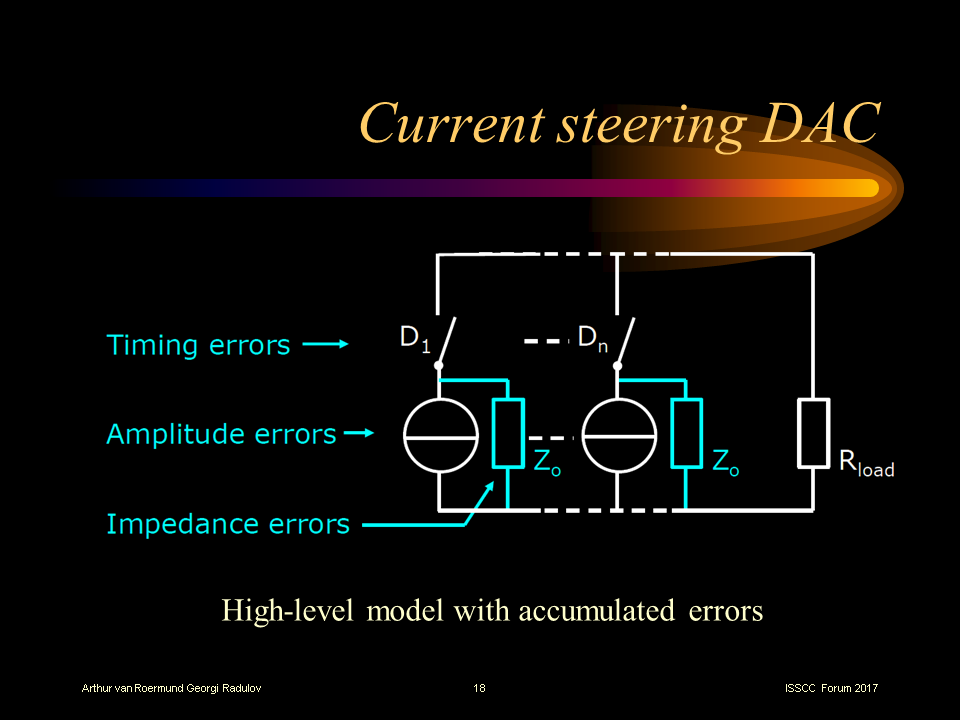 Current steering DAC

Timing errors

Amplitude errors

Impedance errors

$D_1$

$D_n$

$Z_o$

$Z_o$

$R_{load}$

High-level model with accumulated errors

Arthur van Roermund Georgi Radulov

18

ISSCC Forum 2017